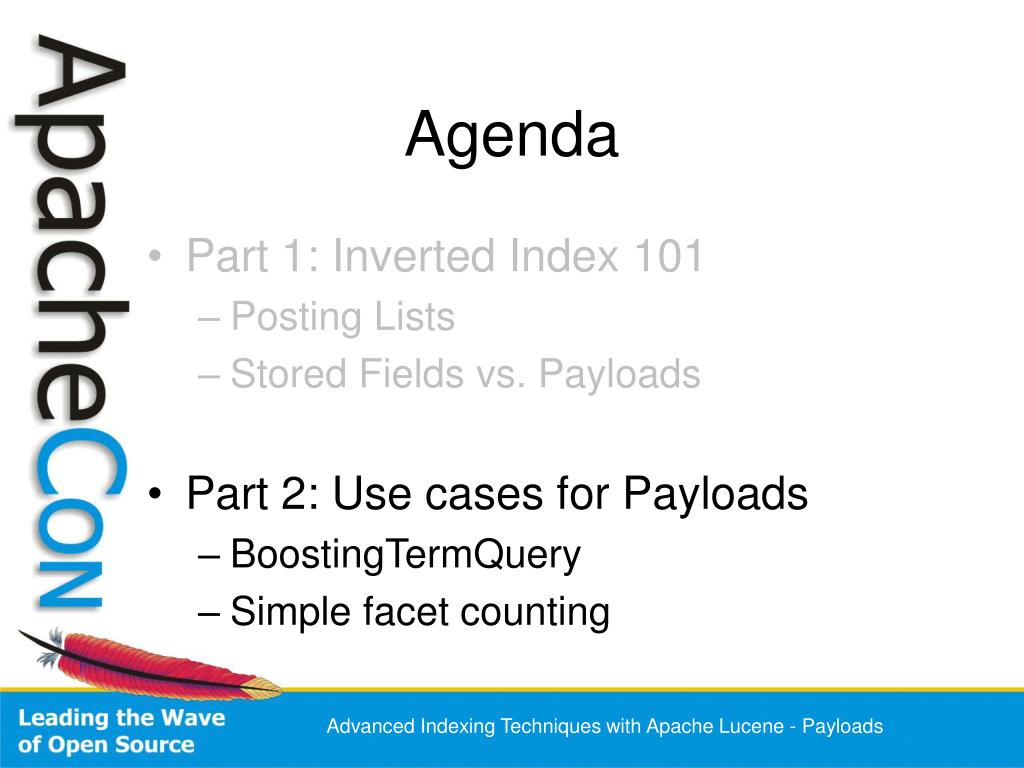 ApacheCon

Agenda

• Part 1: Inverted Index 101
– Posting Lists
– Stored Fields vs. Payloads

• Part 2: Use cases for Payloads
– BoostingTermQuery
– Simple facet counting

Leading the Wave of Open Source

Advanced Indexing Techniques with Apache Lucene - Payloads